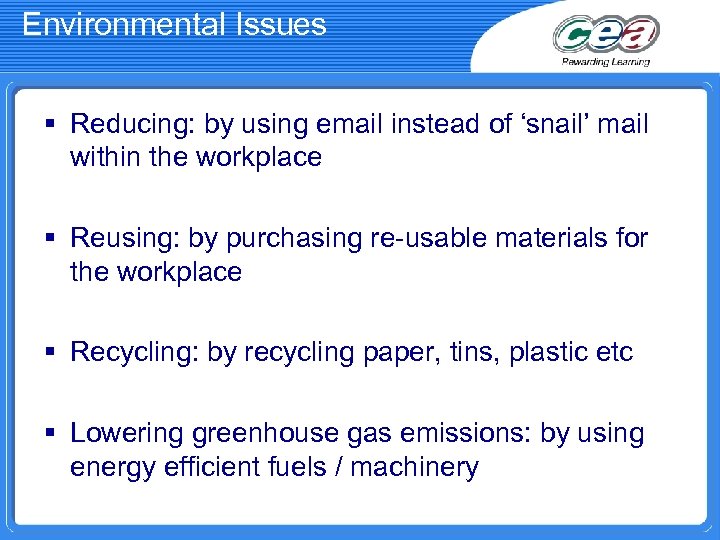 Environmental Issues

cea
Rewarding Learning

▪ Reducing: by using email instead of ‘snail’ mail within the workplace

▪ Reusing: by purchasing re-usable materials for the workplace

▪ Recycling: by recycling paper, tins, plastic etc

▪ Lowering greenhouse gas emissions: by using energy efficient fuels / machinery